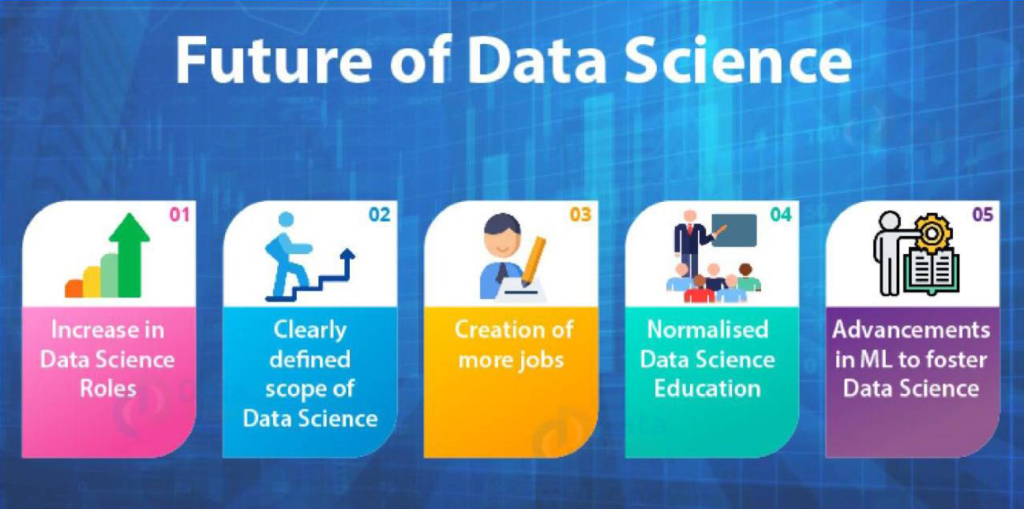 Future of Data Science

01
Increase in Data Science Roles

02
Clearly defined scope of Data Science

03
Creation of more jobs

04
Normalised Data Science Education

05
Advancements in ML to foster Data Science